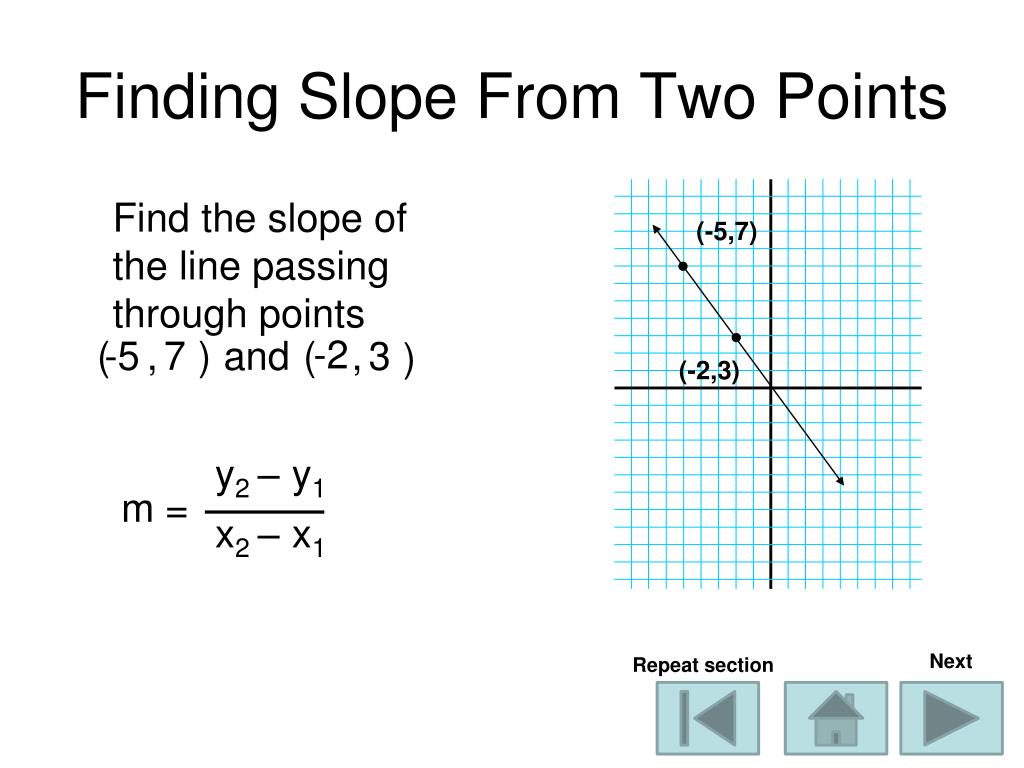 Finding Slope From Two Points

Find the slope of the line passing through points (-5 , 7 ) and (-2 , 3 )

$m = \frac{y_2 - y_1}{x_2 - x_1}$

(-5,7)

(-2,3)

Repeat section

Next